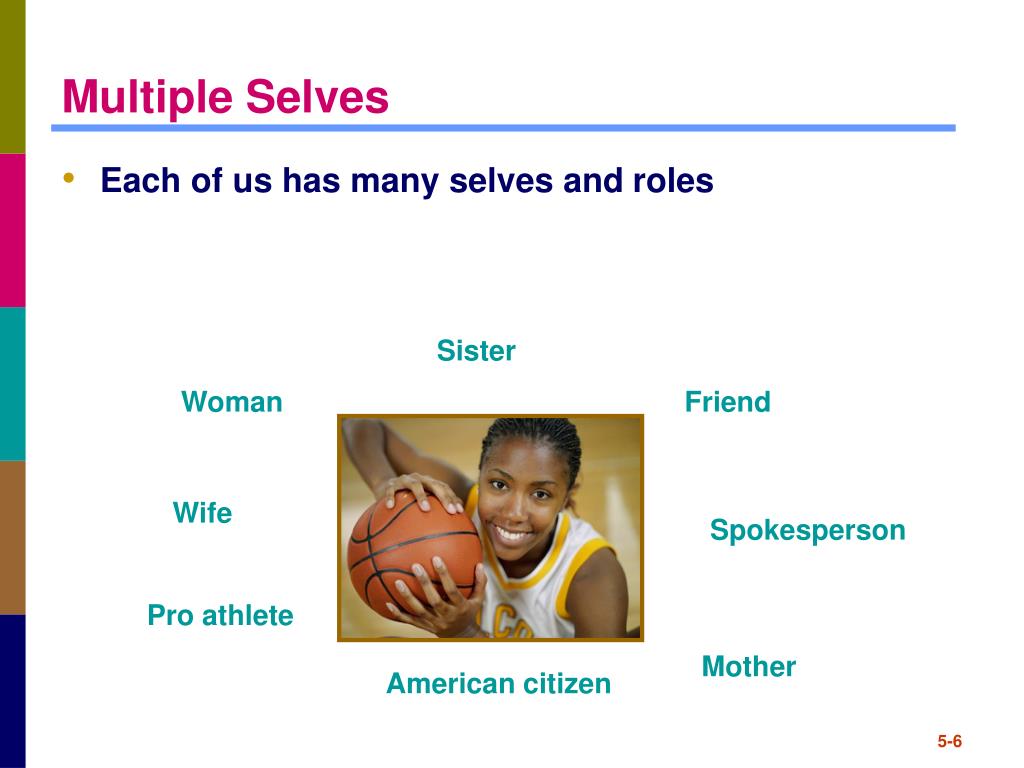 Multiple Selves

• Each of us has many selves and roles

Sister

Woman

Friend

Wife

Spokesperson

Pro athlete

Mother

American citizen

5-6